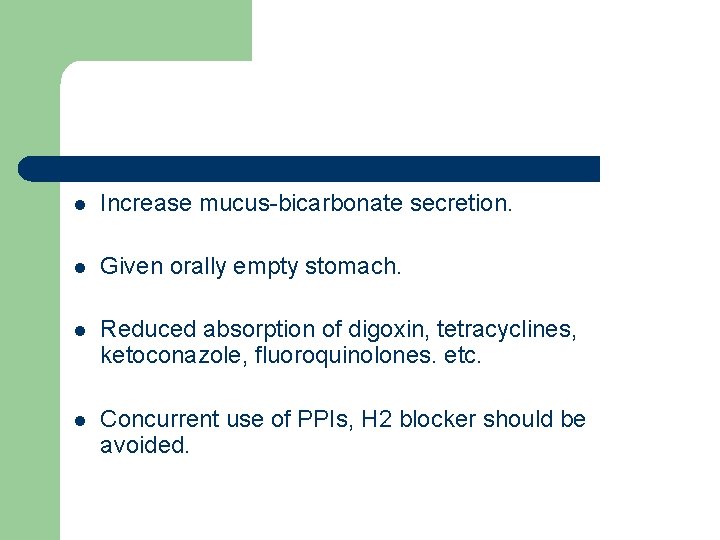 - Increase mucus-bicarbonate secretion.
- Given orally empty stomach.
- Reduced absorption of digoxin, tetracyclines, ketoconazole, fluoroquinolones. etc.
- Concurrent use of PPIs, H2 blocker should be avoided.